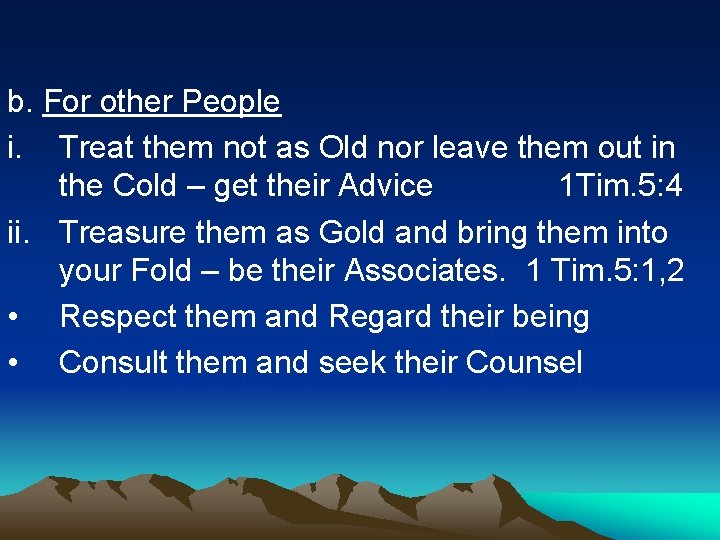 b. For other People

i. Treat them not as Old nor leave them out in the Cold – get their Advice 1Tim.5:4

ii. Treasure them as Gold and bring them into your Fold – be their Associates. 1 Tim.5:1,2

• Respect them and Regard their being

• Consult them and seek their Counsel